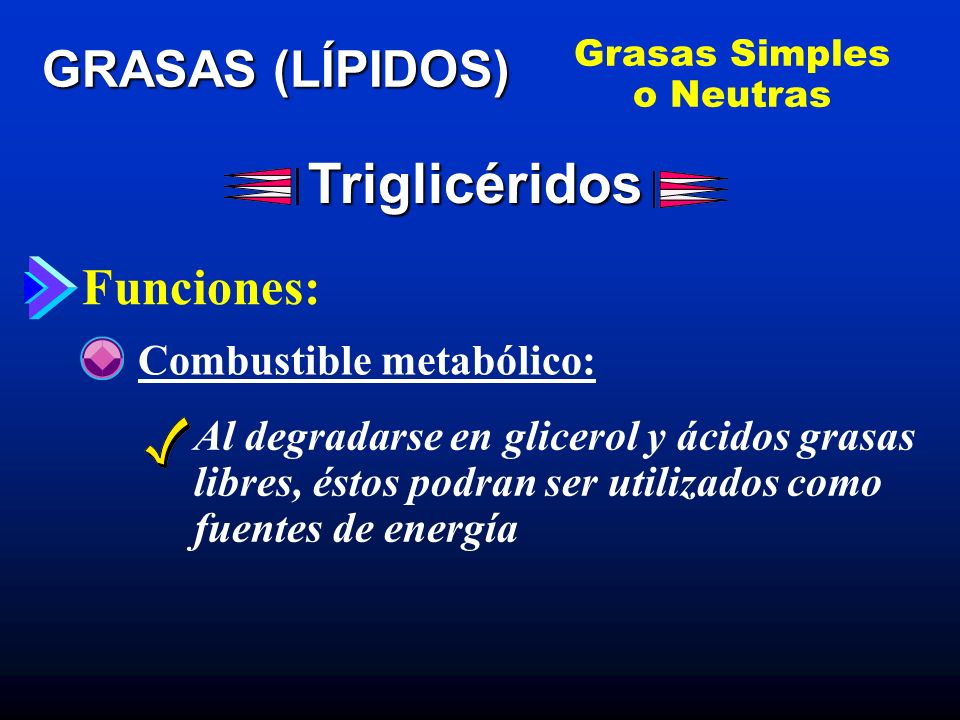 GRASAS (LÍPIDOS)

Grasas Simples o Neutras

Triglicéridos

Funciones:

Combustible metabólico:

Al degradarse en glicerol y ácidos grasas libres, éstos podran ser utilizados como fuentes de energía